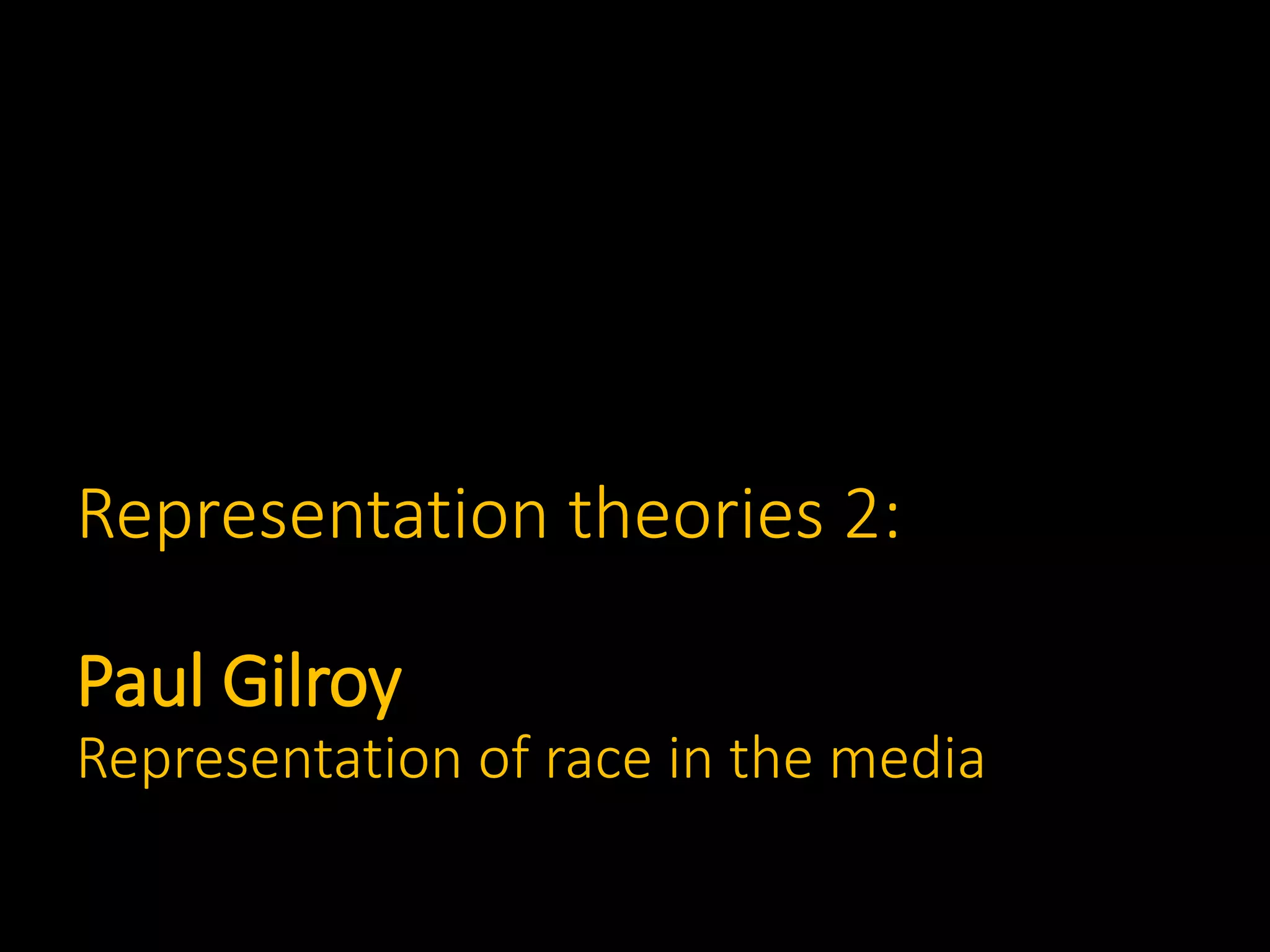 Representation theories 2:

Paul Gilroy
Representation of race in the media